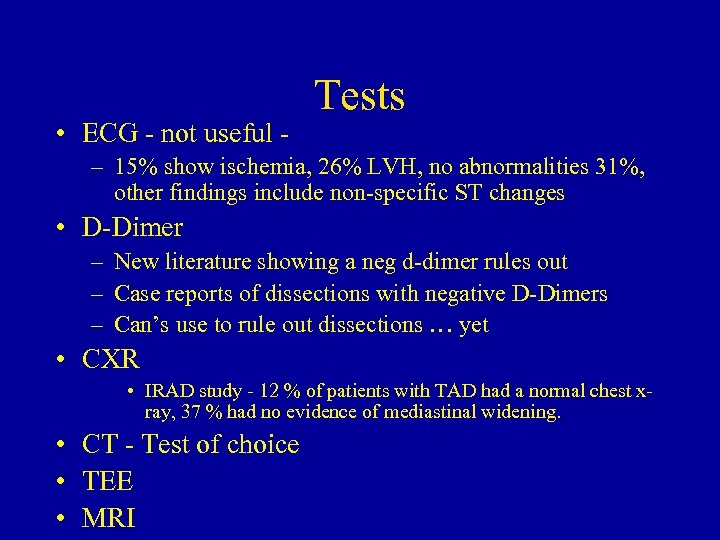 Tests

• ECG - not useful -
– 15% show ischemia, 26% LVH, no abnormalities 31%, other findings include non-specific ST changes

• D-Dimer
– New literature showing a neg d-dimer rules out
– Case reports of dissections with negative D-Dimers
– Can's use to rule out dissections … yet

• CXR
• IRAD study - 12 % of patients with TAD had a normal chest x-ray, 37 % had no evidence of mediastinal widening.

• CT - Test of choice
• TEE
• MRI